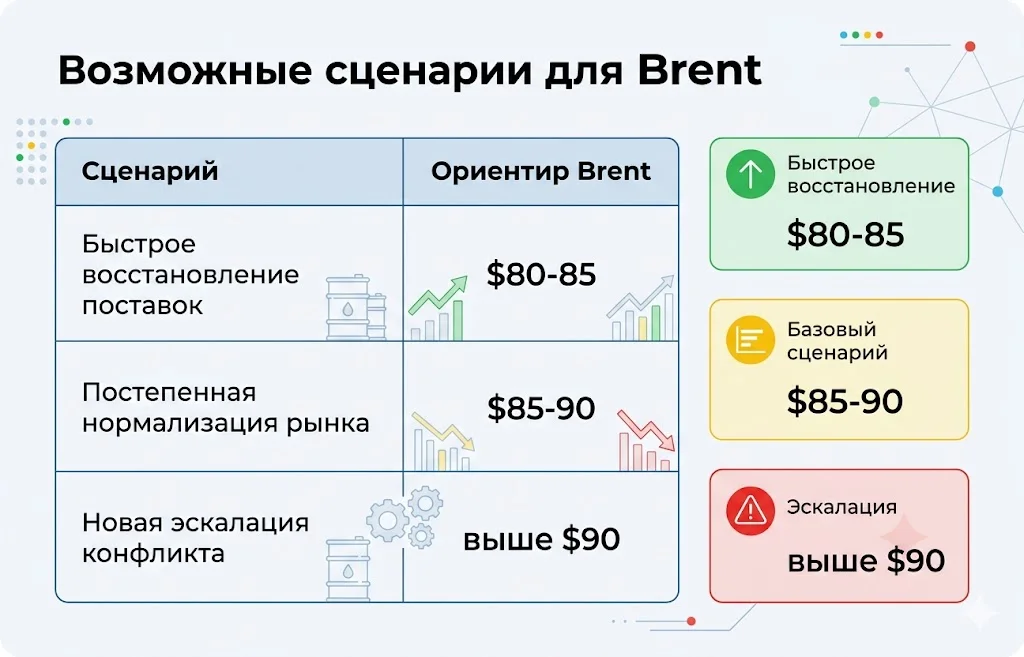 Возможные сценарии для Brent

| Сценарий | Ориентир Brent |
|---|---|
| Быстрое восстановление поставок | \$80-85 |
| Постепенная нормализация рынка | \$85-90 |
| Новая эскалация конфликта | выше \$90 |

Быстрое восстановление
\$80-85

Базовый сценарий
\$85-90

Эскалация
выше \$90